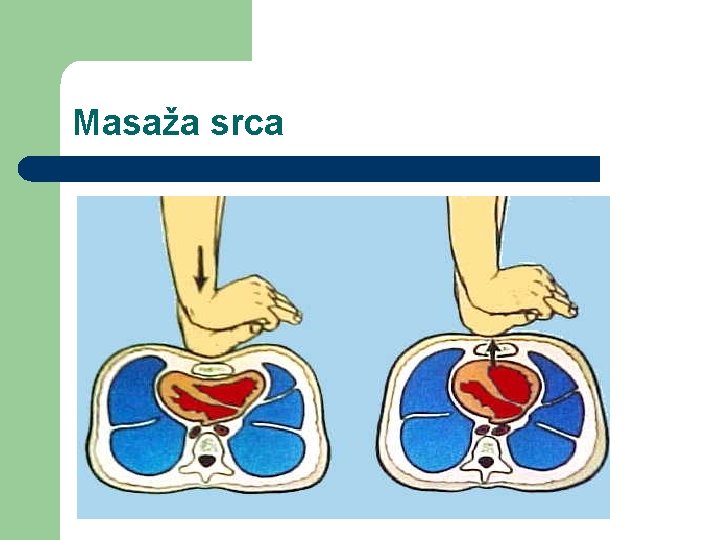 Masaža srca